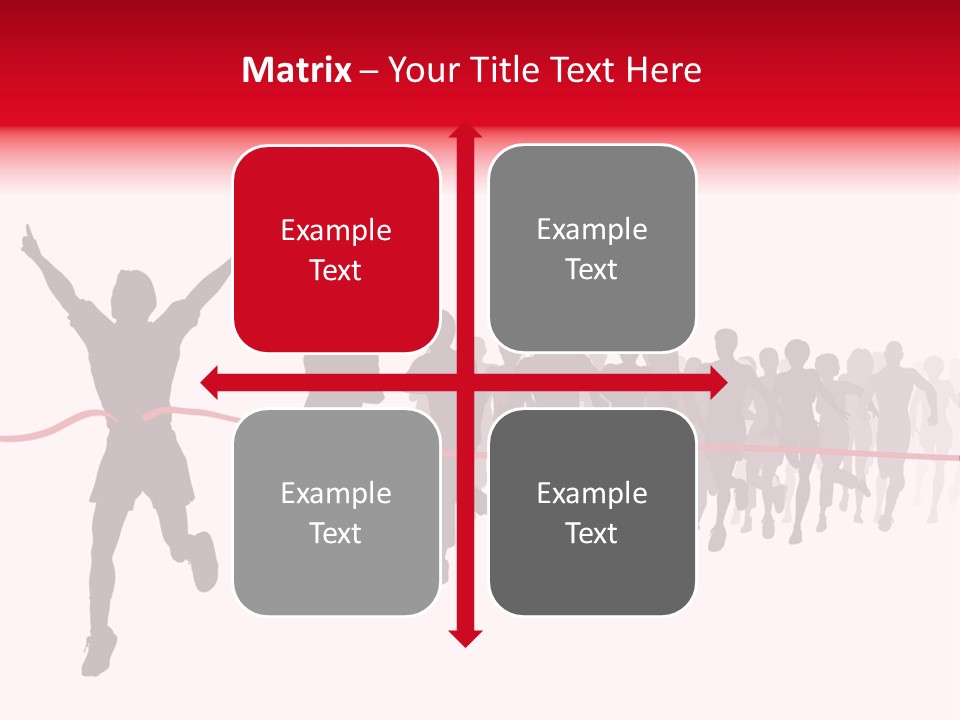 Matrix – Your Title Text Here

Example Text

Example Text

Example Text

Example Text